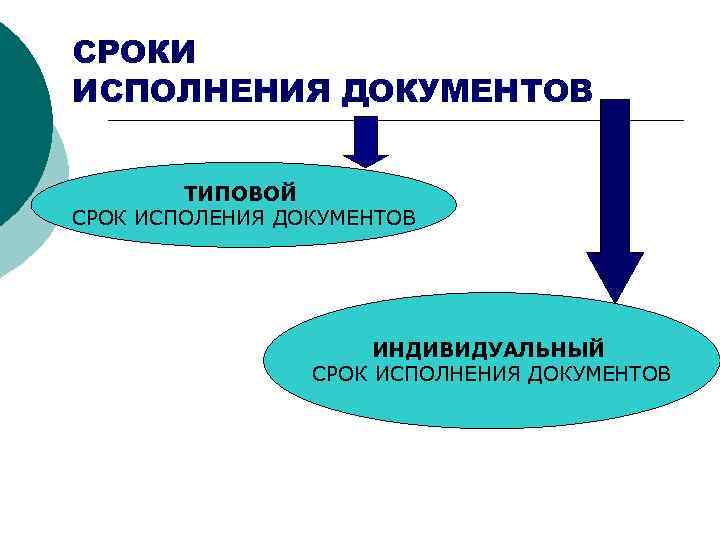 СРОКИ
ИСПОЛНЕНИЯ ДОКУМЕНТОВ

ТИПОВОЙ
СРОК ИСПОЛЕНИЯ ДОКУМЕНТОВ

ИНДИВИДУАЛЬНЫЙ
СРОК ИСПОЛНЕНИЯ ДОКУМЕНТОВ